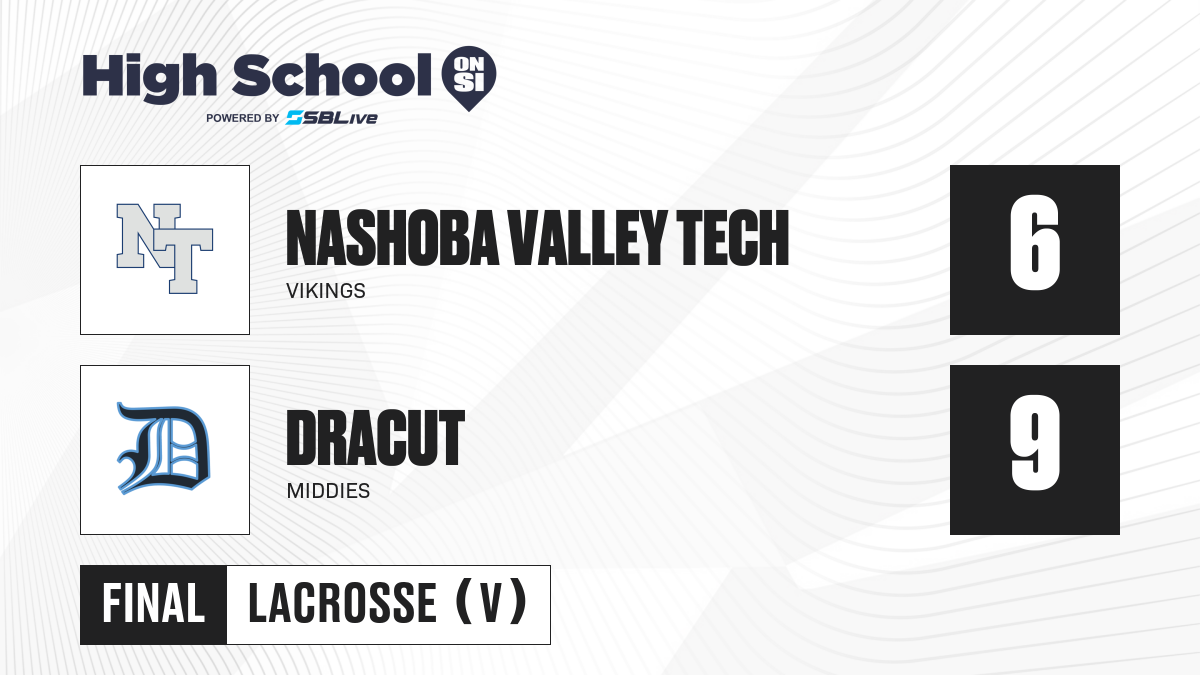 High School ON SI
POWERED BY SBLive

NT

NASHOBA VALLEY TECH
VIKINGS

6

D

DRACUT
MIDDIES

9

FINAL LACROSSE (V)